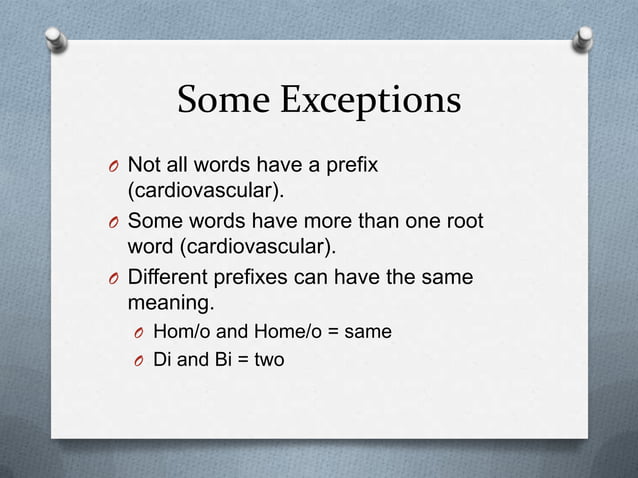 Some Exceptions

O Not all words have a prefix (cardiovascular).

O Some words have more than one root word (cardiovascular).

O Different prefixes can have the same meaning.

O Hom/o and Home/o = same

O Di and Bi = two